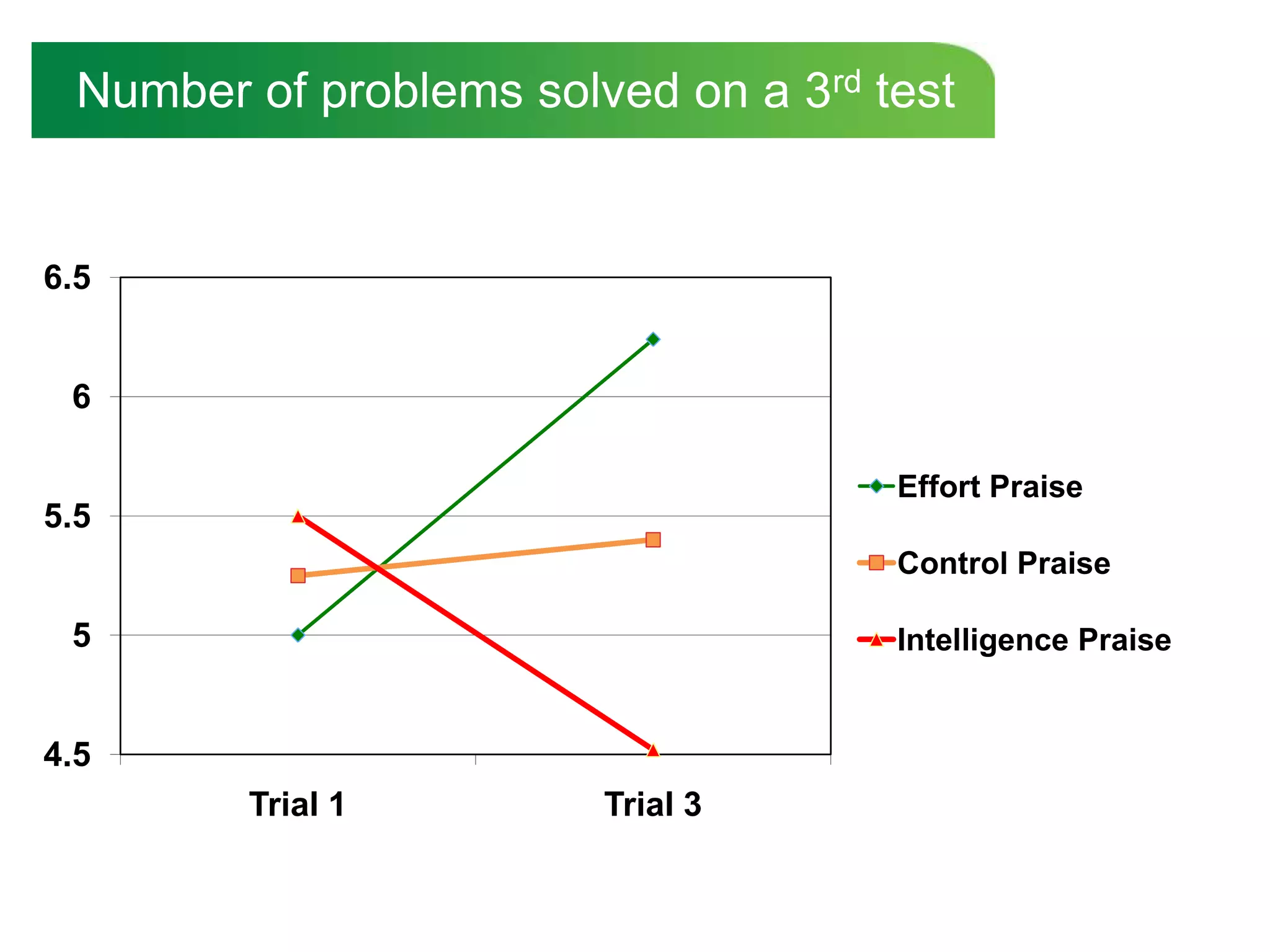 Number of problems solved on a 3$^{rd}$ test

6.5
6
5.5
5
4.5

Trial 1
Trial 3

Effort Praise
Control Praise
Intelligence Praise